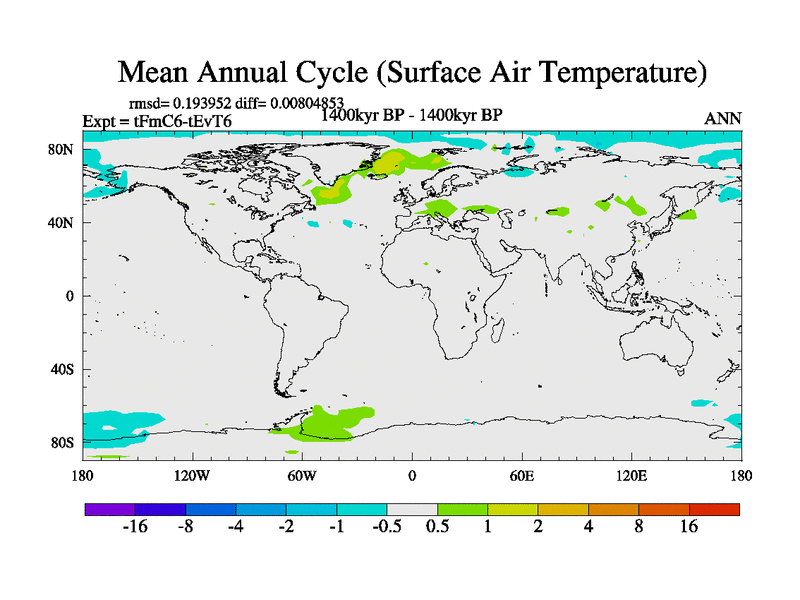 Mean Annual Cycle (Surface Air Temperature)

rmsd= 0.193952 diff= 0.00804853

Expt = tFmC6-tEvT6

1400kyr BP - 1400kyr BP

ANN

80N

40N

0

40S

80S

180

120W

60W

0

60E

120E

180

-16 -8 -4 -2 -1 -0.5 0.5 1 2 4 8 16